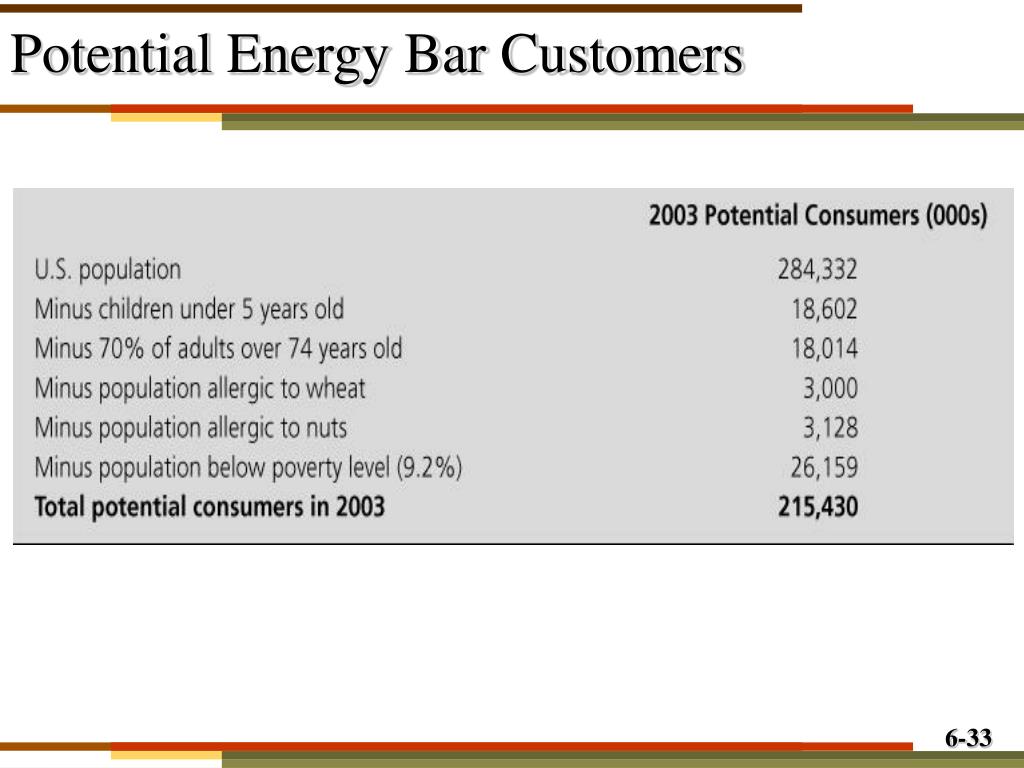 Potential Energy Bar Customers

| | 2003 Potential Consumers (000s) |
|---|---|
| U.S. population | 284,332 |
| Minus children under 5 years old | 18,602 |
| Minus 70% of adults over 74 years old | 18,014 |
| Minus population allergic to wheat | 3,000 |
| Minus population allergic to nuts | 3,128 |
| Minus population below poverty level (9.2%) | 26,159 |
| **Total potential consumers in 2003** | **215,430** |

6-33